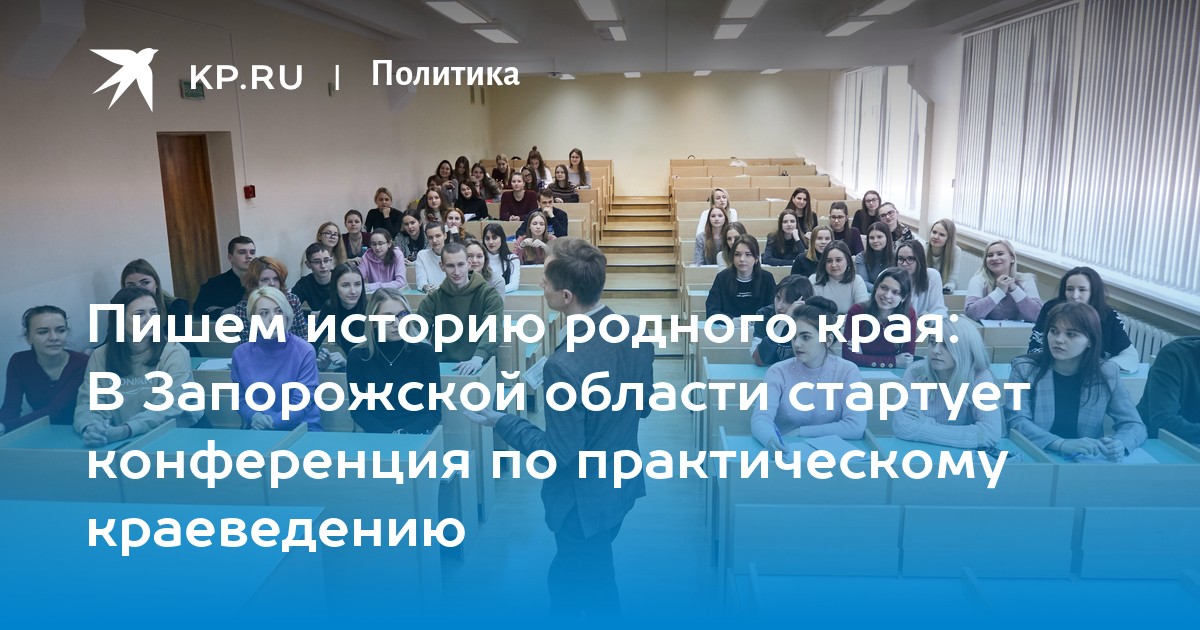 KP.RU | Политика

Пишем историю родного края: В Запорожской области стартует конференция по практическому краеведению